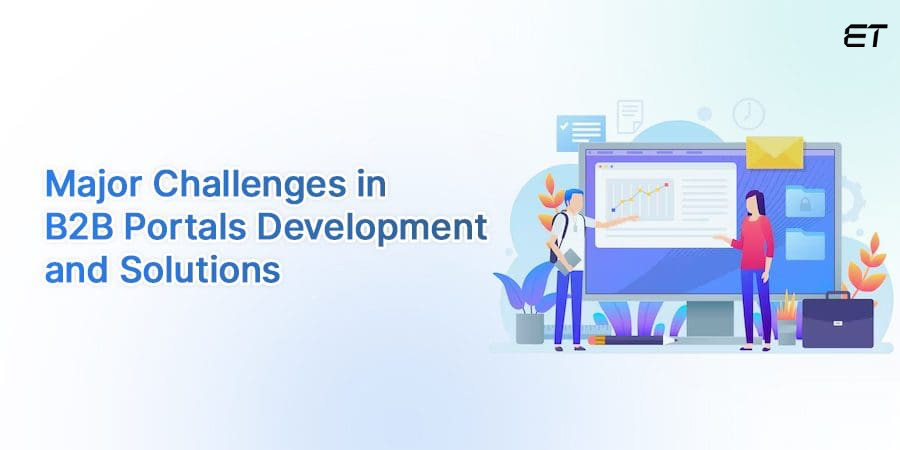 ET

Major Challenges in B2B Portals Development and Solutions